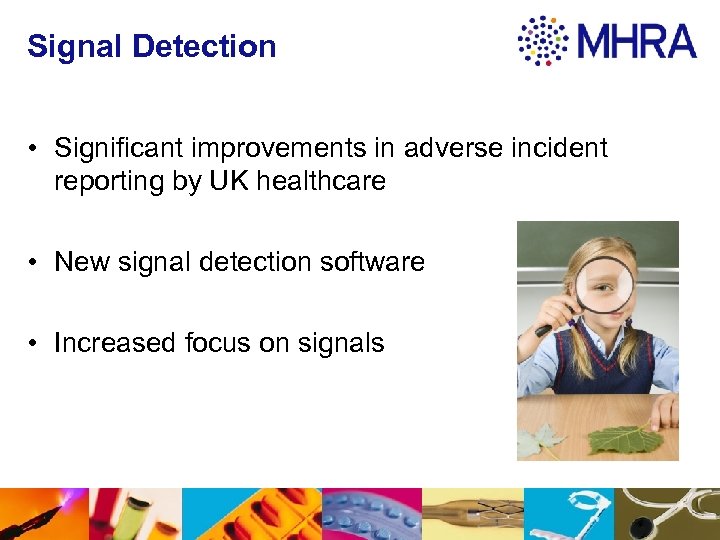 Signal Detection

MHRA

• Significant improvements in adverse incident reporting by UK healthcare

• New signal detection software

• Increased focus on signals